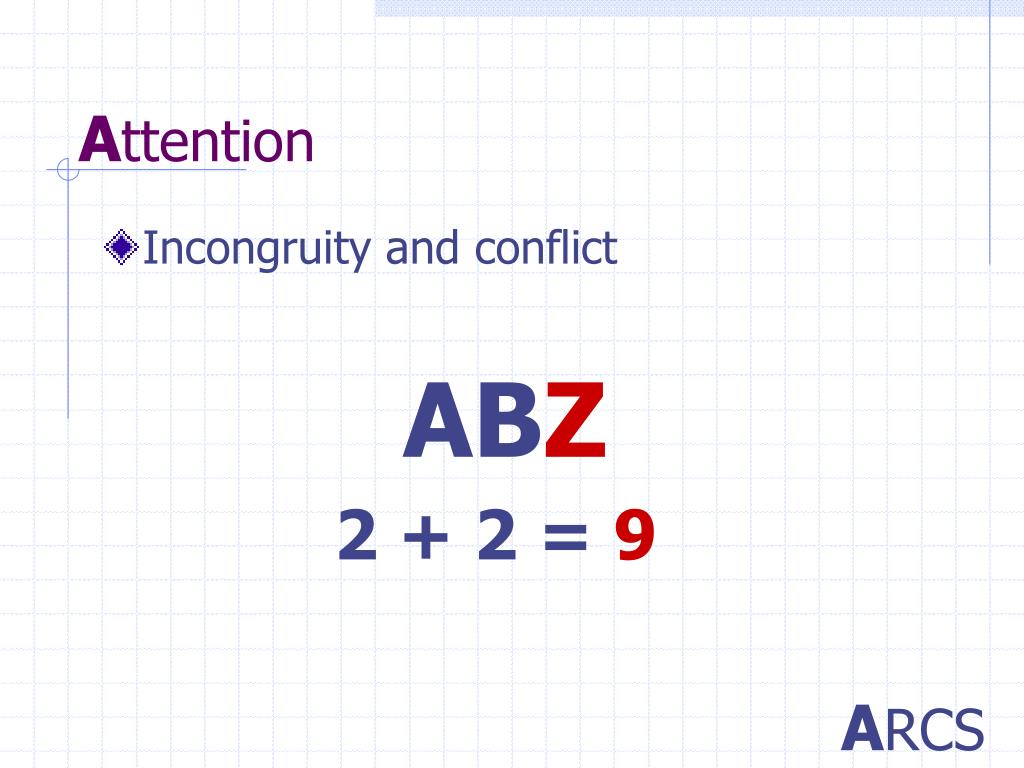 Attention

Incongruity and conflict

ABZ

$2 + 2 = 9$

ARCS